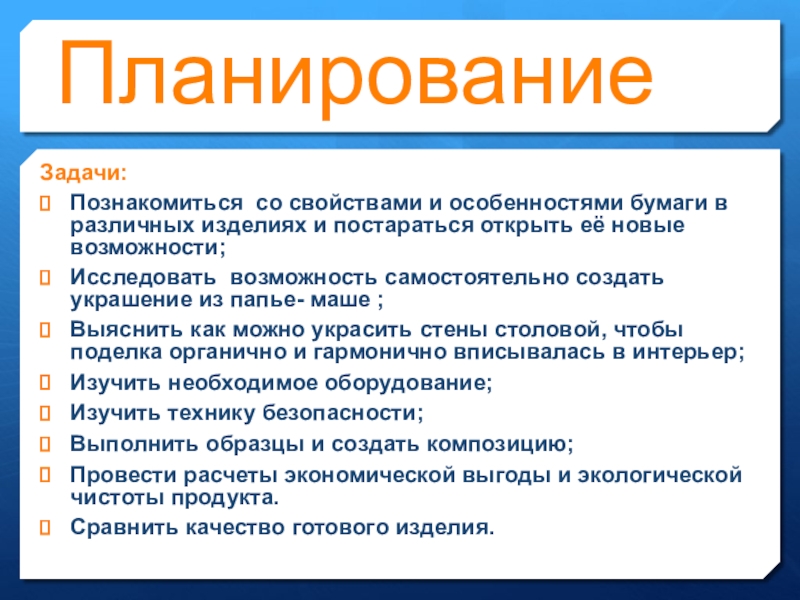 Планирование

Задачи:

Познакомиться со свойствами и особенностями бумаги в различных изделиях и постараться открыть её новые возможности;

Исследовать возможность самостоятельно создать украшение из папье- маше ;

Выяснить как можно украсить стены столовой, чтобы поделка органично и гармонично вписывалась в интерьер;

Изучить необходимое оборудование;

Изучить технику безопасности;

Выполнить образцы и создать композицию;

Провести расчеты экономической выгоды и экологической чистоты продукта.

Сравнить качество готового изделия.